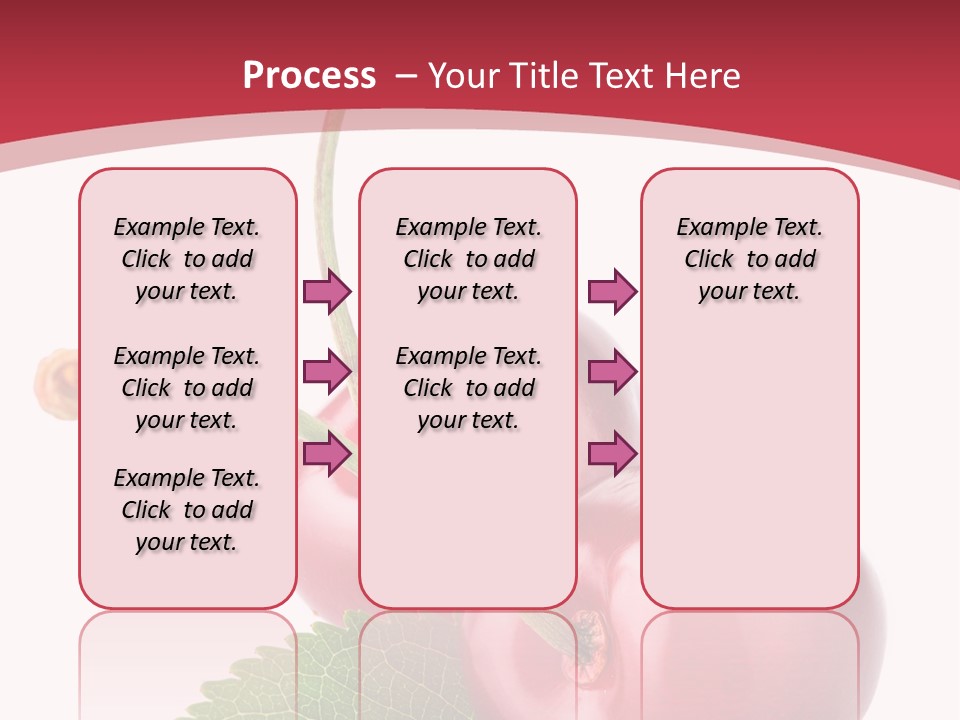 Process – Your Title Text Here

Example Text. Click to add your text.

Example Text. Click to add your text.

Example Text. Click to add your text.

Example Text. Click to add your text.

Example Text. Click to add your text.

Example Text. Click to add your text.